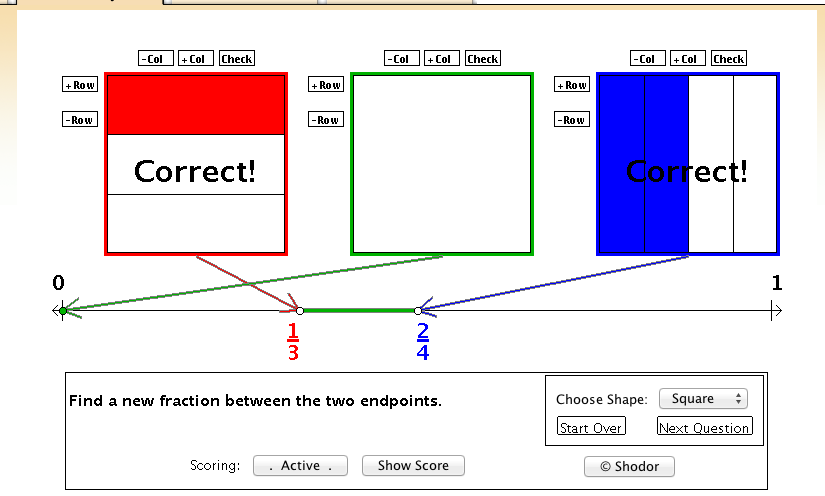 -Col +Col Check
+Row
-Row
Correct!

-Col +Col Check
+Row
-Row

-Col +Col Check
+Row
-Row
Correct!

0
1

$\frac{1}{3}$
$\frac{2}{4}$

Find a new fraction between the two endpoints.

Choose Shape: Square
Start Over
Next Question

Scoring: . Active .
Show Score
© Shodor